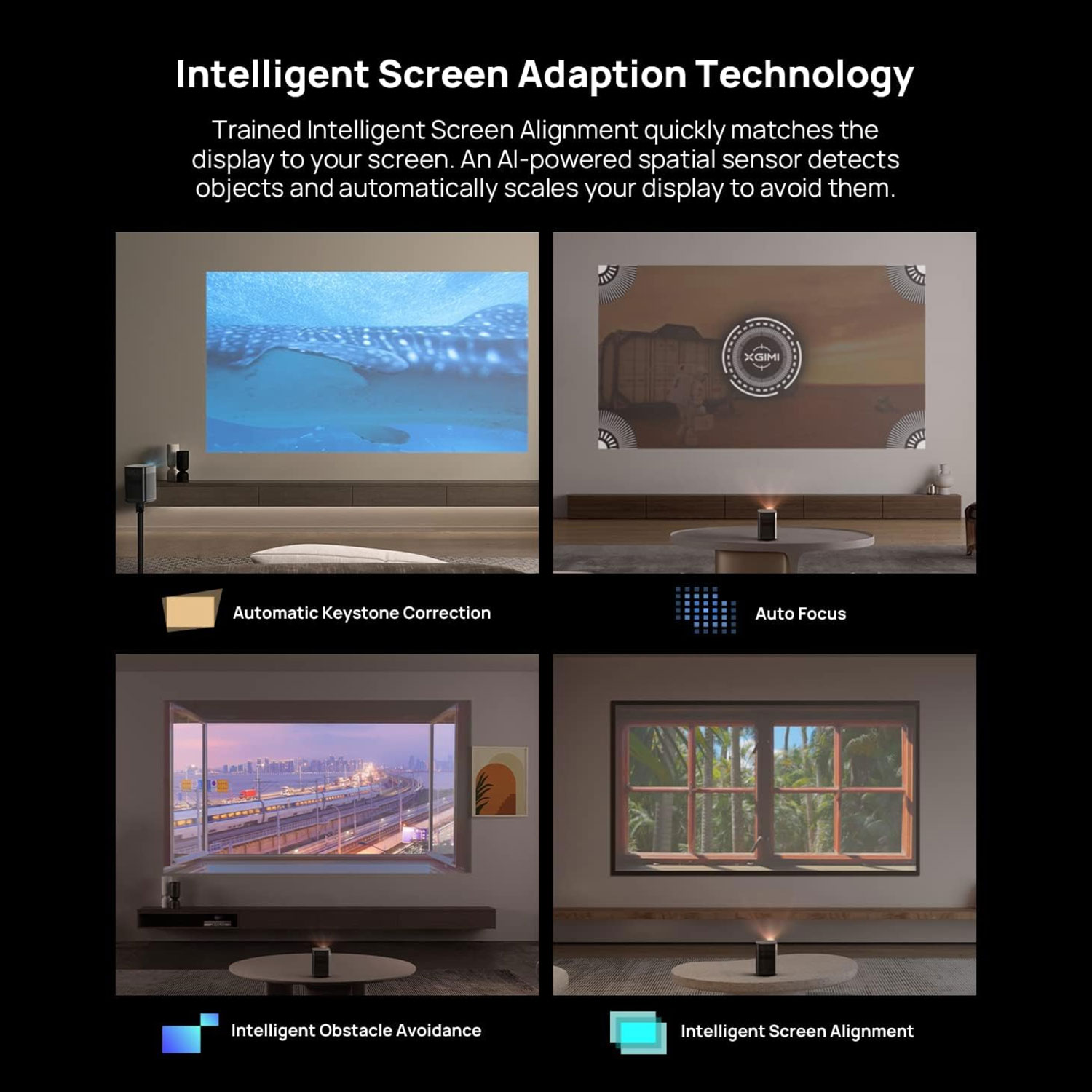 Intelligent Screen Adaption Technology

Trained Intelligent Screen Alignment quickly matches the display to your screen. An AI-powered spatial sensor detects objects and automatically scales your display to avoid them.

XGIMI

Automatic Keystone Correction

Auto Focus

Intelligent Obstacle Avoidance

Intelligent Screen Alignment